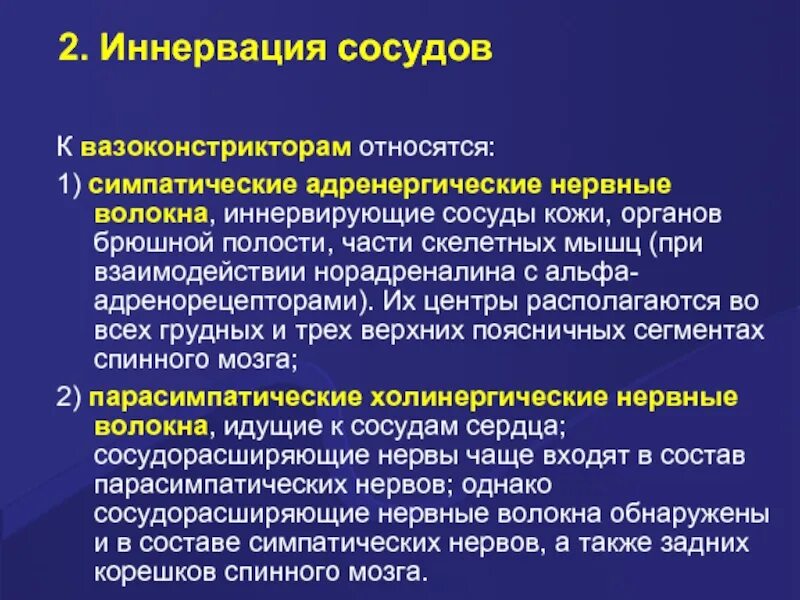 2. Иннервация сосудов

К вазоконстрикторам относятся:

1) симпатические адренергические нервные волокна, иннервирующие сосуды кожи, органов брюшной полости, части скелетных мышц (при взаимодействии норадреналина с альфа-адренорецепторами). Их центры располагаются во всех грудных и трех верхних поясничных сегментах спинного мозга;

2) парасимпатические холинергические нервные волокна, идущие к сосудам сердца; сосудорасширяющие нервы чаще входят в состав парасимпатических нервов; однако сосудорасширяющие нервные волокна обнаружены и в составе симпатических нервов, а также задних корешков спинного мозга.